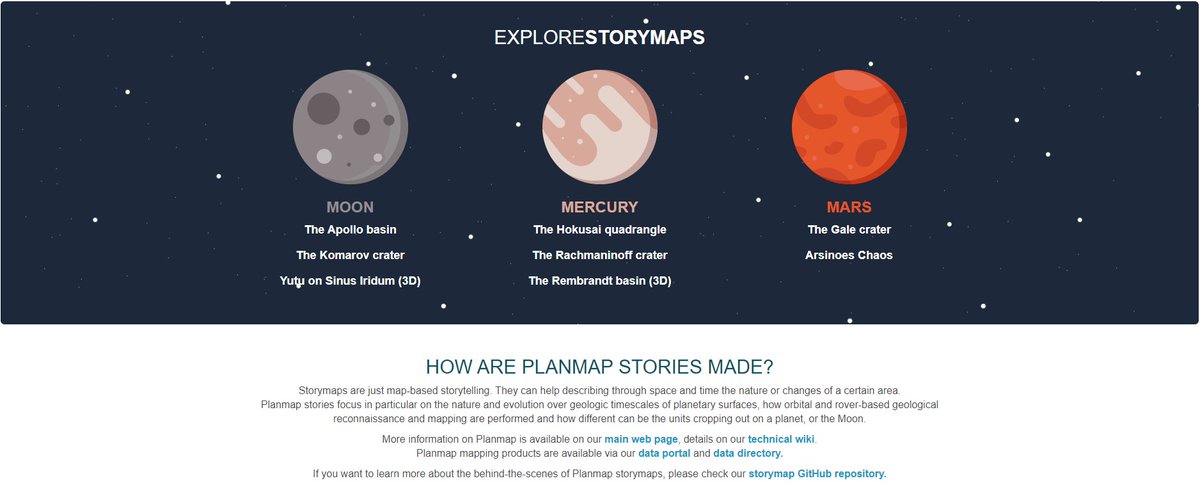 EXPLORESTORYMAPS

MOON
The Apollo basin
The Komarov crater
Yutu on Sinus Iridum (3D)

MERCURY
The Hokusai quadrangle
The Rachmaninoff crater
The Rembrandt basin (3D)

MARS
The Gale crater
Arsinoes Chaos

HOW ARE PLANMAP STORIES MADE?

Storymaps are just map-based storytelling. They can help describing through space and time the nature or changes of a certain area. Planmap stories focus in particular on the nature and evolution over geologic timescales of planetary surfaces, how orbital and rover-based geological reconnaissance and mapping are performed and how different can be the units cropping out on a planet, or the Moon.

More information on Planmap is available on our main web page, details on our technical wiki. Planmap mapping products are available via our data portal and data directory.

If you want to learn more about the behind-the-scenes of Planmap storymaps, please check our storymap GitHub repository.